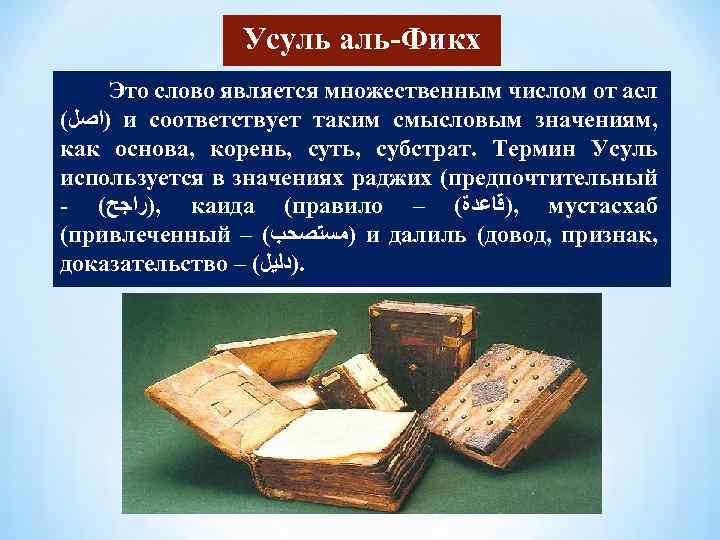 Усуль аль-Фикх

Это слово является множественным числом от асл (اصل) и соответствует таким смысловым значениям, как основа, корень, суть, субстрат. Термин Усуль используется в значениях раджих (предпочтительный - (راجح), каида (правило – (قاعدة), мустасхаб (привлеченный – (مستصحب) и далиль (довод, признак, доказательство – (دليل).